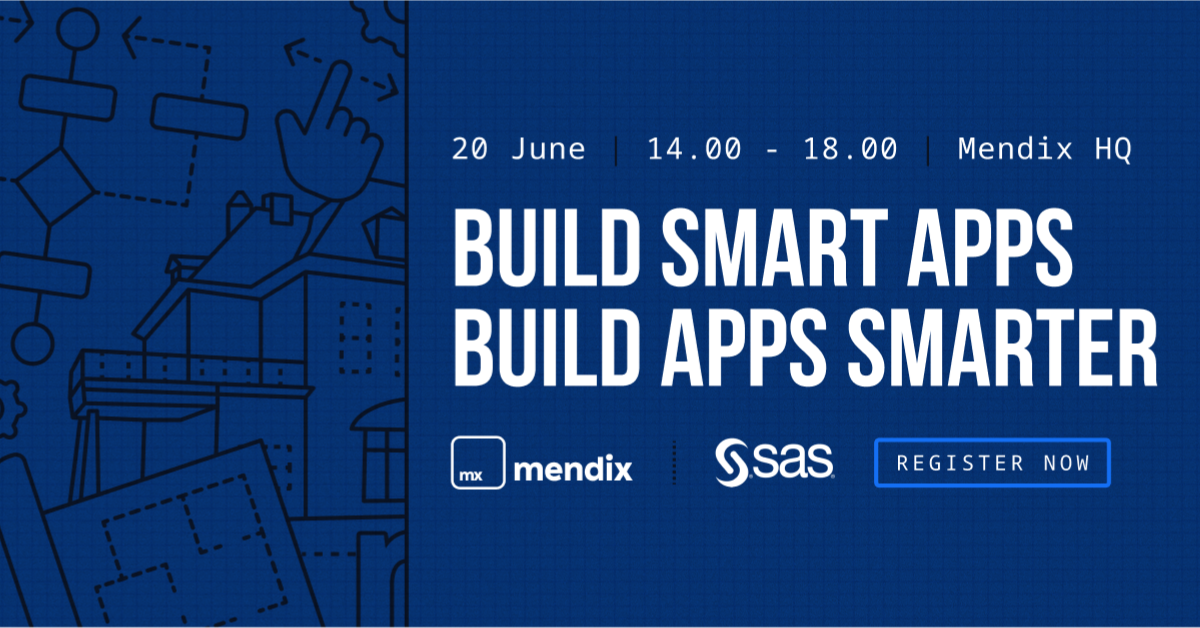 20 June | 14.00 - 18.00 | Mendix HQ

BUILD SMART APPS
BUILD APPS SMARTER

mx mendix

sas

REGISTER NOW